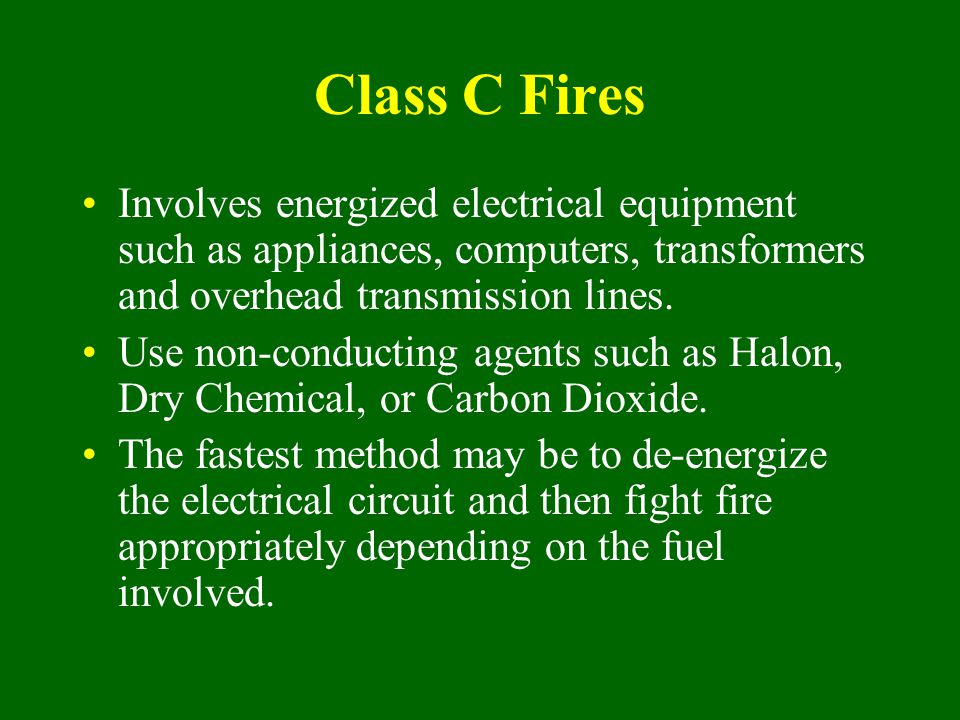 Class C Fires

• Involves energized electrical equipment such as appliances, computers, transformers and overhead transmission lines.

• Use non-conducting agents such as Halon, Dry Chemical, or Carbon Dioxide.

• The fastest method may be to de-energize the electrical circuit and then fight fire appropriately depending on the fuel involved.